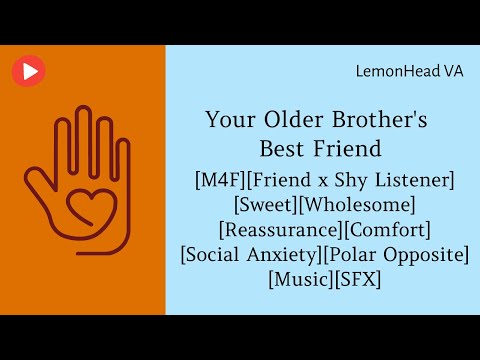 LemonHead VA

Your Older Brother's Best Friend

[M4F][Friend x Shy Listener] [Sweet][Wholesome] [Reassurance][Comfort] [Social Anxiety][Polar Opposite] [Music][SFX]